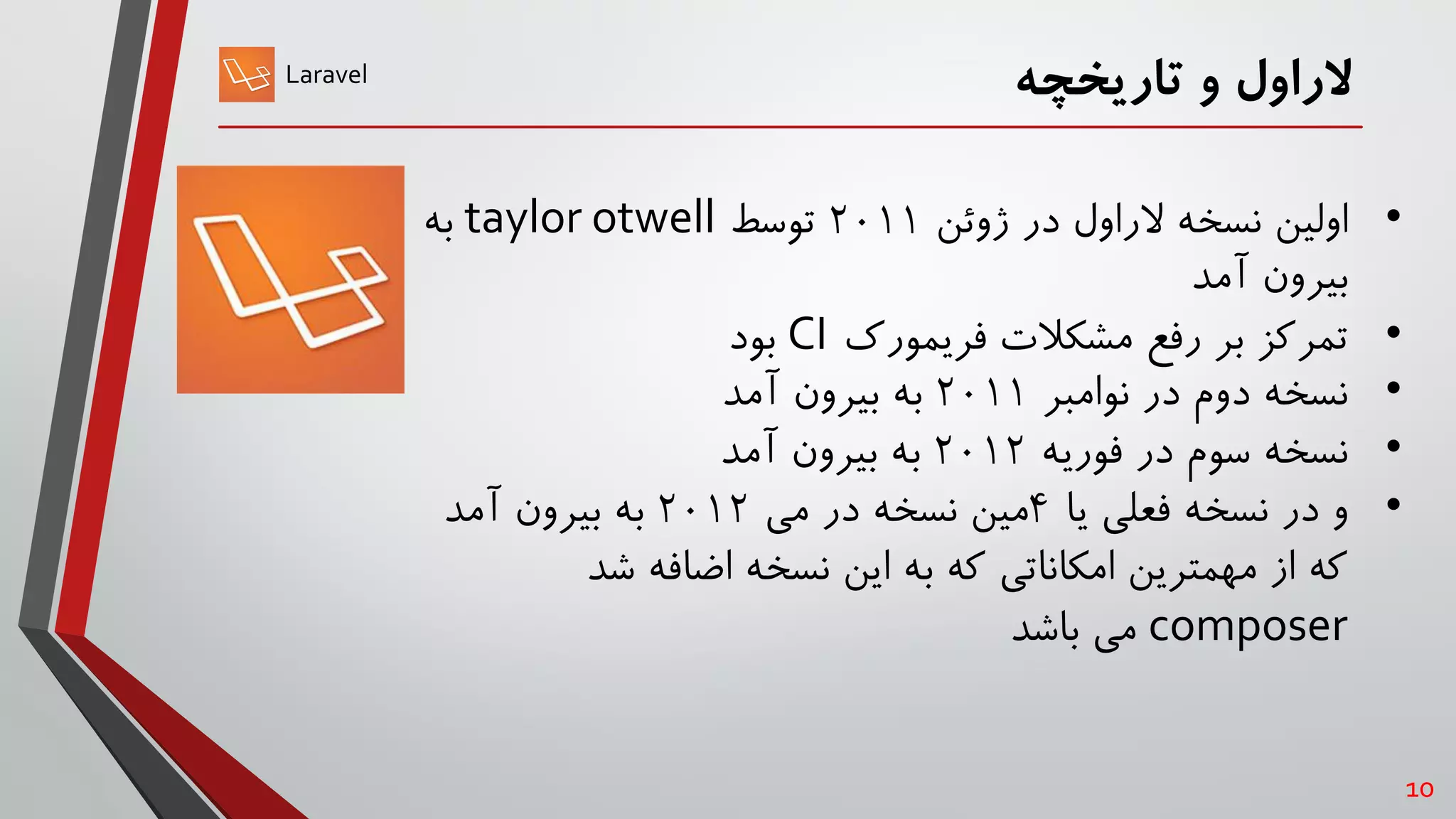 Laravel

لاراول و تاریخچه

• اولین نسخه لاراول در ژوئن ۲۰۱۱ توسط taylor otwell به بیرون آمد
• تمرکز بر رفع مشکلات فریمورک CI بود
• نسخه دوم در نوامبر ۲۰۱۱ به بیرون آمد
• نسخه سوم در فوریه ۲۰۱۲ به بیرون آمد
• و در نسخه فعلی یا ۴مین نسخه در می ۲۰۱۲ به بیرون آمد که از مهمترین امکاناتی که به این نسخه اضافه شد composer می باشد

10